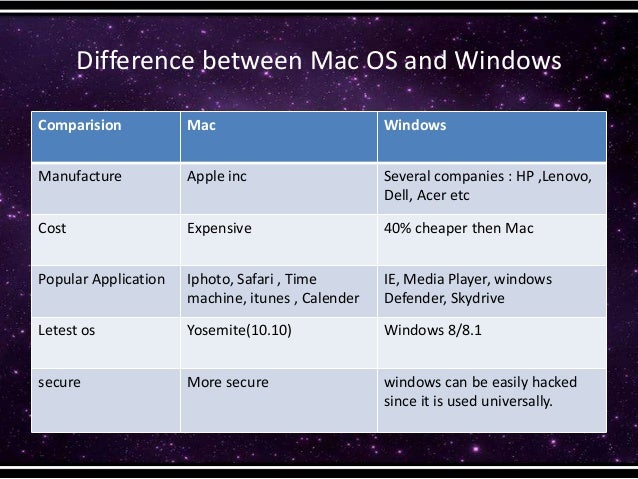 Difference between Mac OS and Windows

| Comparision | Mac | Windows |
|---|---|---|
| Manufacture | Apple inc | Several companies : HP ,Lenovo, Dell, Acer etc |
| Cost | Expensive | 40% cheaper then Mac |
| Popular Application | Iphoto, Safari , Time machine, itunes , Calender | IE, Media Player, windows Defender, Skydrive |
| Letest os | Yosemite(10.10) | Windows 8/8.1 |
| secure | More secure | windows can be easily hacked since it is used universally. |